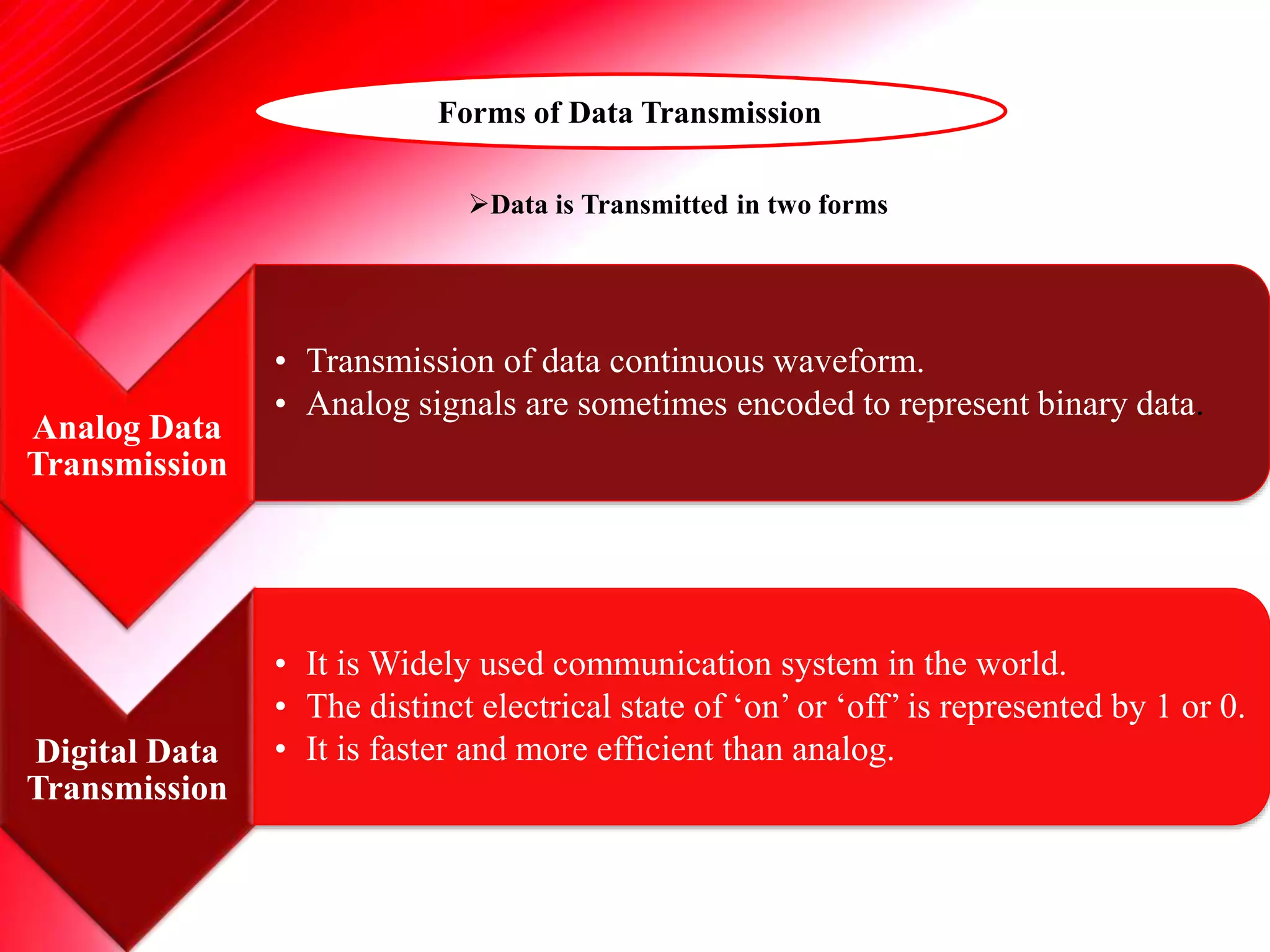 Forms of Data Transmission

➢Data is Transmitted in two forms

Analog Data Transmission

• Transmission of data continuous waveform.
• Analog signals are sometimes encoded to represent binary data.

Digital Data Transmission

• It is Widely used communication system in the world.
• The distinct electrical state of ‘on’ or ‘off’ is represented by 1 or 0.
• It is faster and more efficient than analog.